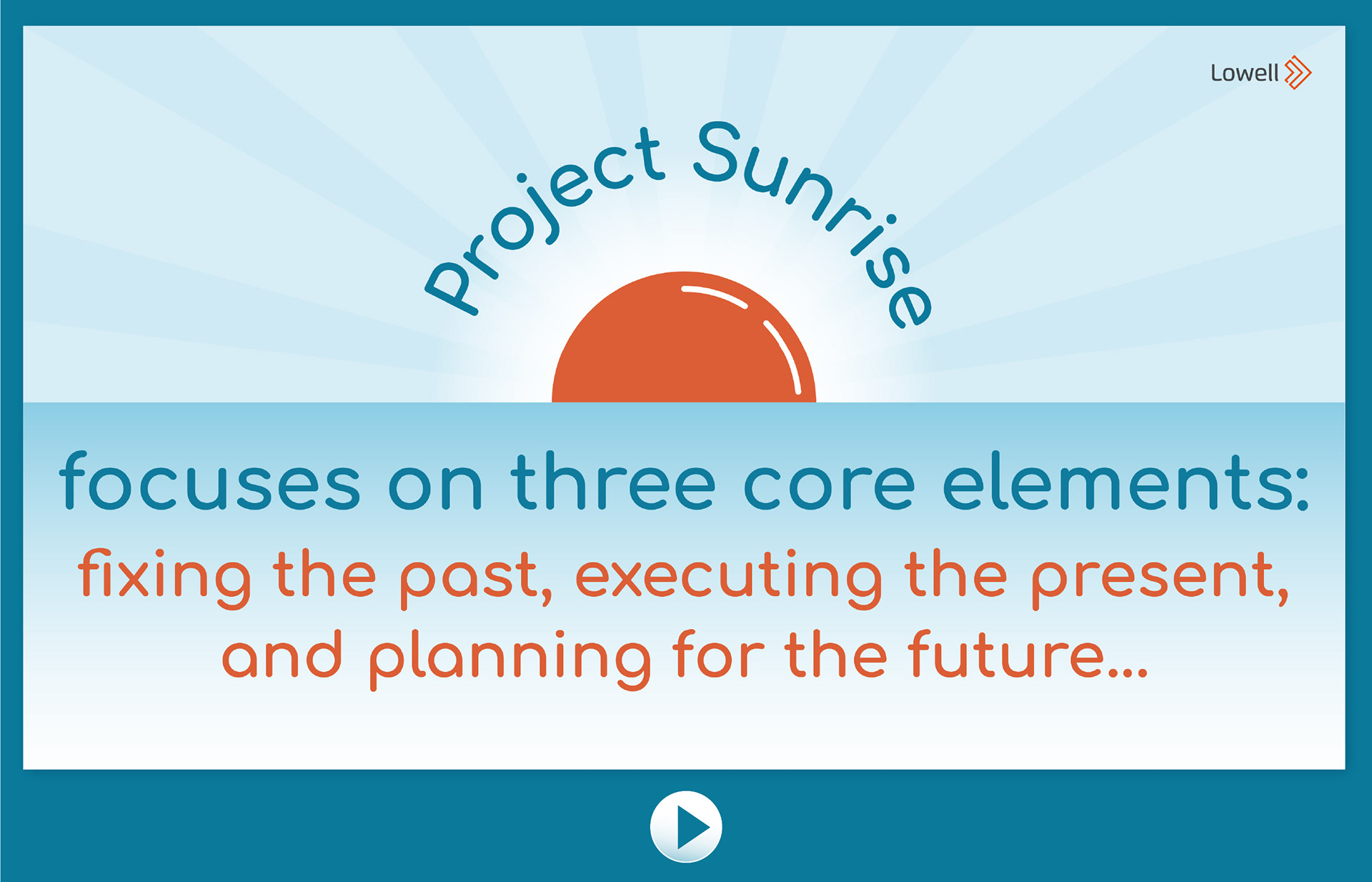 Lowell

Project Sunrise

focuses on three core elements:

fixing the past, executing the present, and planning for the future...